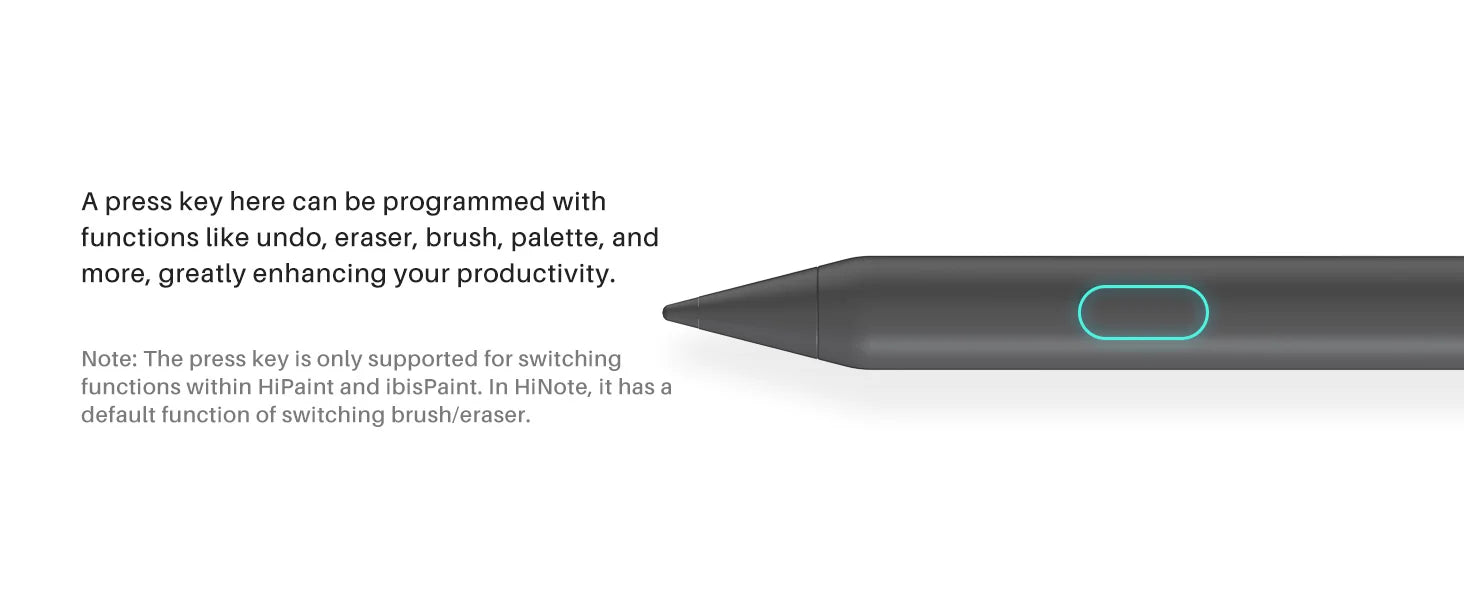 A press key here can be programmed with functions like undo, eraser, brush, palette, and more, greatly enhancing your productivity.

Note: The press key is only supported for switching functions within HiPaint and ibisPaint. In HiNote, it has a default function of switching brush/eraser.